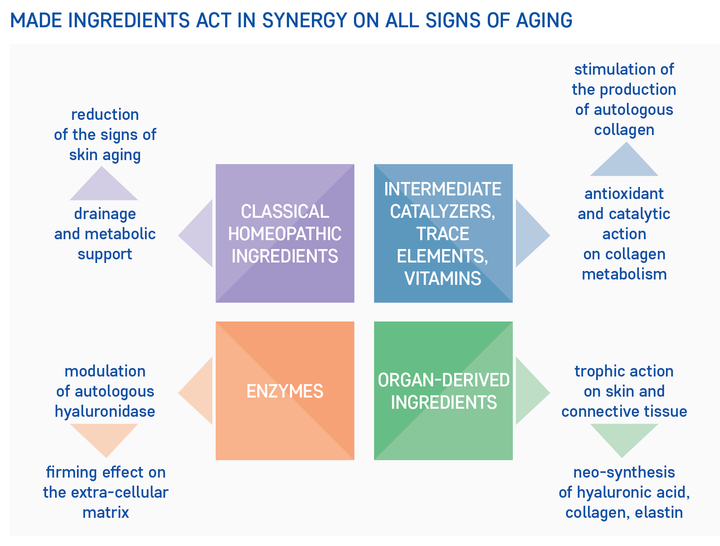 MADE INGREDIENTS ACT IN SYNERGY ON ALL SIGNS OF AGING

reduction of the signs of skin aging

drainage and metabolic support

CLASSICAL HOMEOPATHIC INGREDIENTS

INTERMEDIATE CATALYZERS, TRACE ELEMENTS, VITAMINS

stimulation of the production of autologous collagen

antioxidant and catalytic action on collagen metabolism

modulation of autologous hyaluronidase

firming effect on the extra-cellular matrix

ENZYMES

ORGAN-DERIVED INGREDIENTS

trophic action on skin and connective tissue

neo-synthesis of hyaluronic acid, collagen, elastin